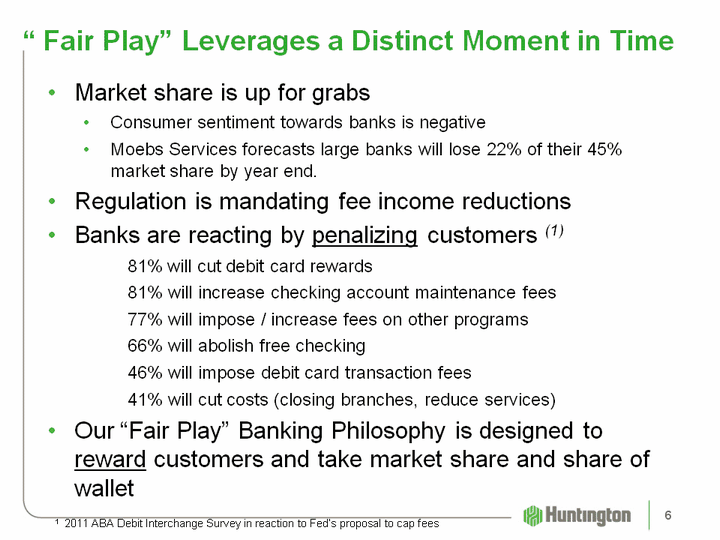 “ Fair Play” Leverages a Distinct Moment in Time

• Market share is up for grabs
  • Consumer sentiment towards banks is negative
  • Moebs Services forecasts large banks will lose 22% of their 45% market share by year end.
• Regulation is mandating fee income reductions
• Banks are reacting by penalizing customers $^{(1)}$
  81% will cut debit card rewards
  81% will increase checking account maintenance fees
  77% will impose / increase fees on other programs
  66% will abolish free checking
  46% will impose debit card transaction fees
  41% will cut costs (closing branches, reduce services)
• Our “Fair Play” Banking Philosophy is designed to reward customers and take market share and share of wallet

$^1$ 2011 ABA Debit Interchange Survey in reaction to Fed's proposal to cap fees

Huntington

6